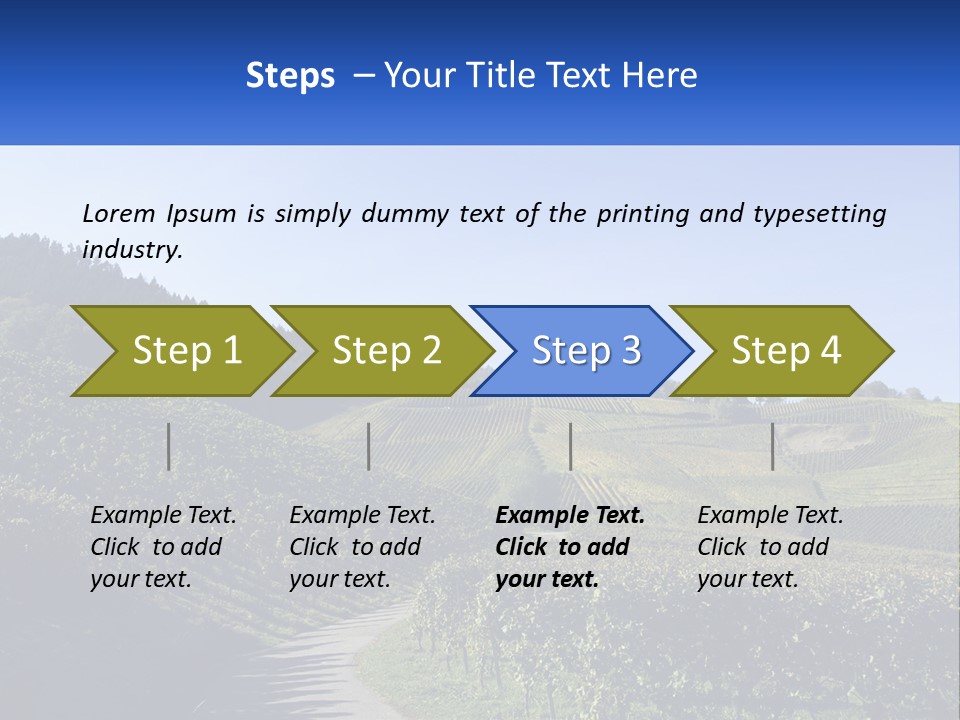 Steps – Your Title Text Here

Lorem Ipsum is simply dummy text of the printing and typesetting industry.

Step 1

Step 2

Step 3

Step 4

Example Text. Click to add your text.

Example Text. Click to add your text.

Example Text. Click to add your text.

Example Text. Click to add your text.